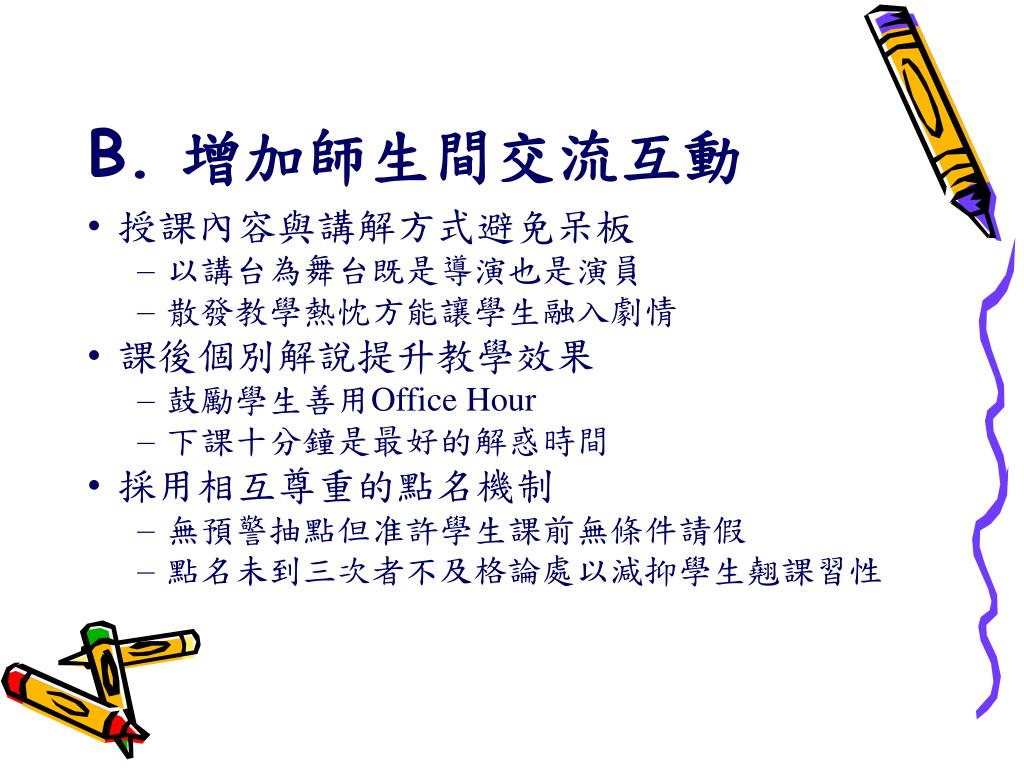 B. 增加師生間交流互動

• 授課內容與講解方式避免呆板
  – 以講台為舞台既是導演也是演員
  – 散發教學熱忱方能讓學生融入劇情
• 課後個別解說提升教學效果
  – 鼓勵學生善用Office Hour
  – 下課十分鐘是最好的解惑時間
• 採用相互尊重的點名機制
  – 無預警抽點但准許學生課前無條件請假
  – 點名未到三次者不及格論處以減抑學生翹課習性